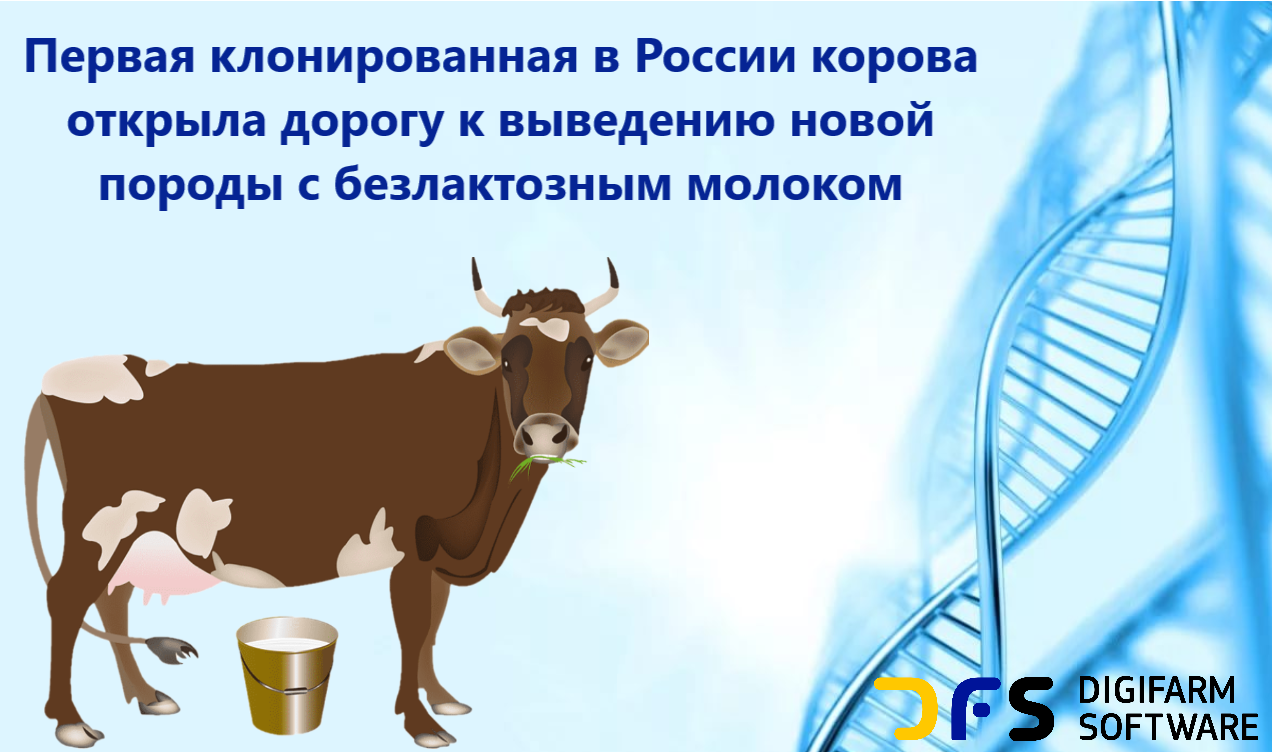 Первая клонированная в России корова открыла дорогу к выведению новой породы с безлактозным молоком

DFS DIGIFARM SOFTWARE